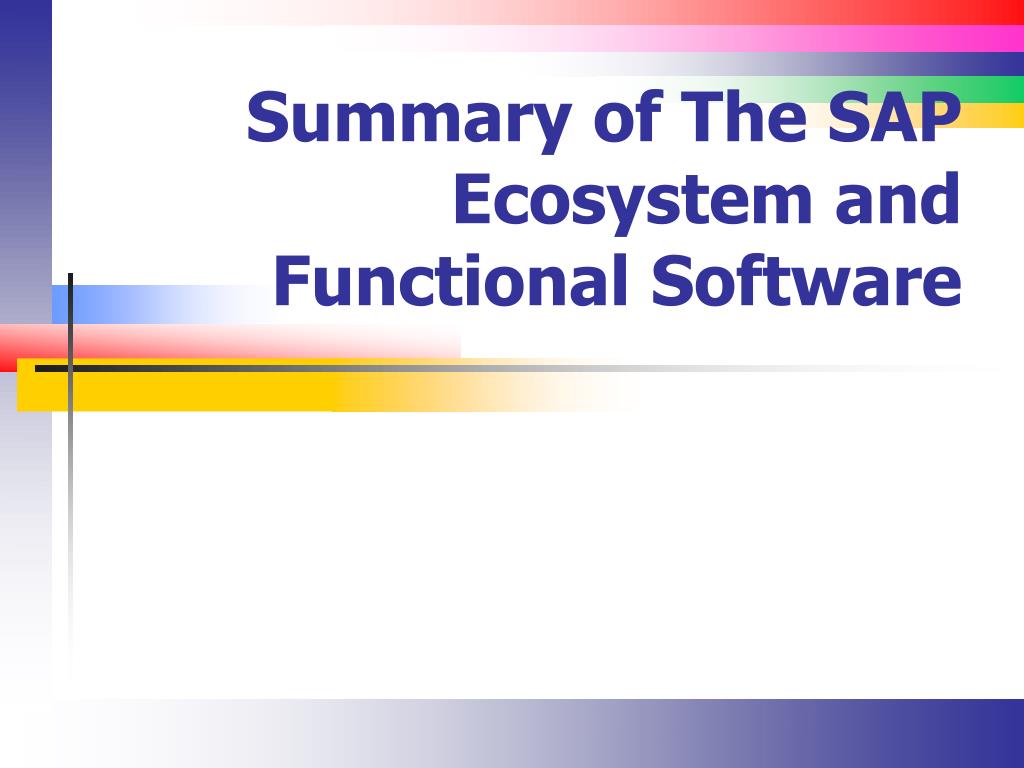 Summary of The SAP Ecosystem and Functional Software